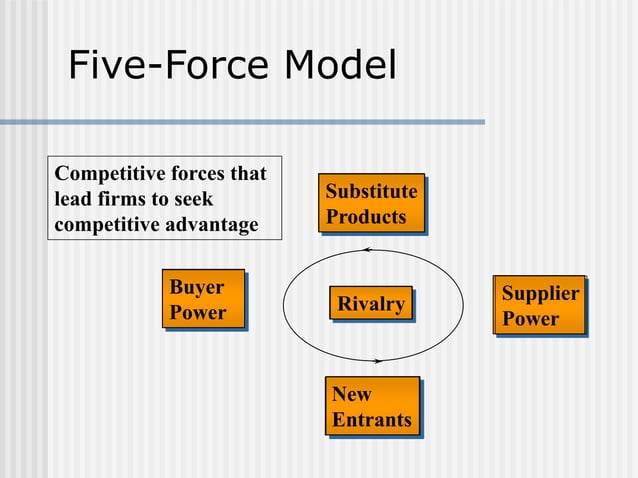 Five-Force Model

Competitive forces that lead firms to seek competitive advantage

Substitute Products

Buyer Power

Rivalry

Supplier Power

New Entrants